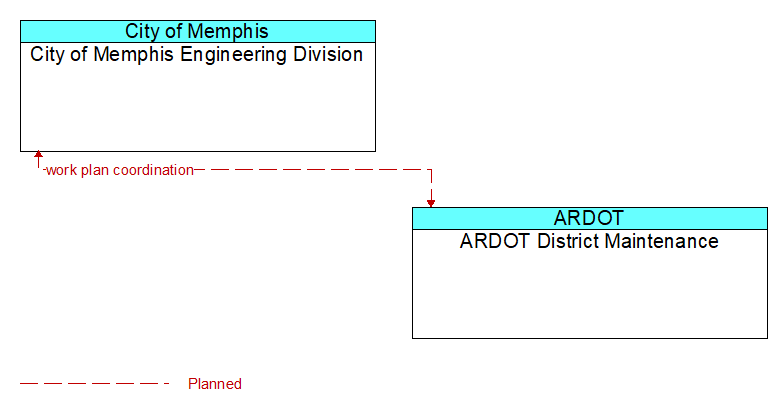 City of Memphis
City of Memphis Engineering Division

work plan coordination

ARDOT
ARDOT District Maintenance

Planned